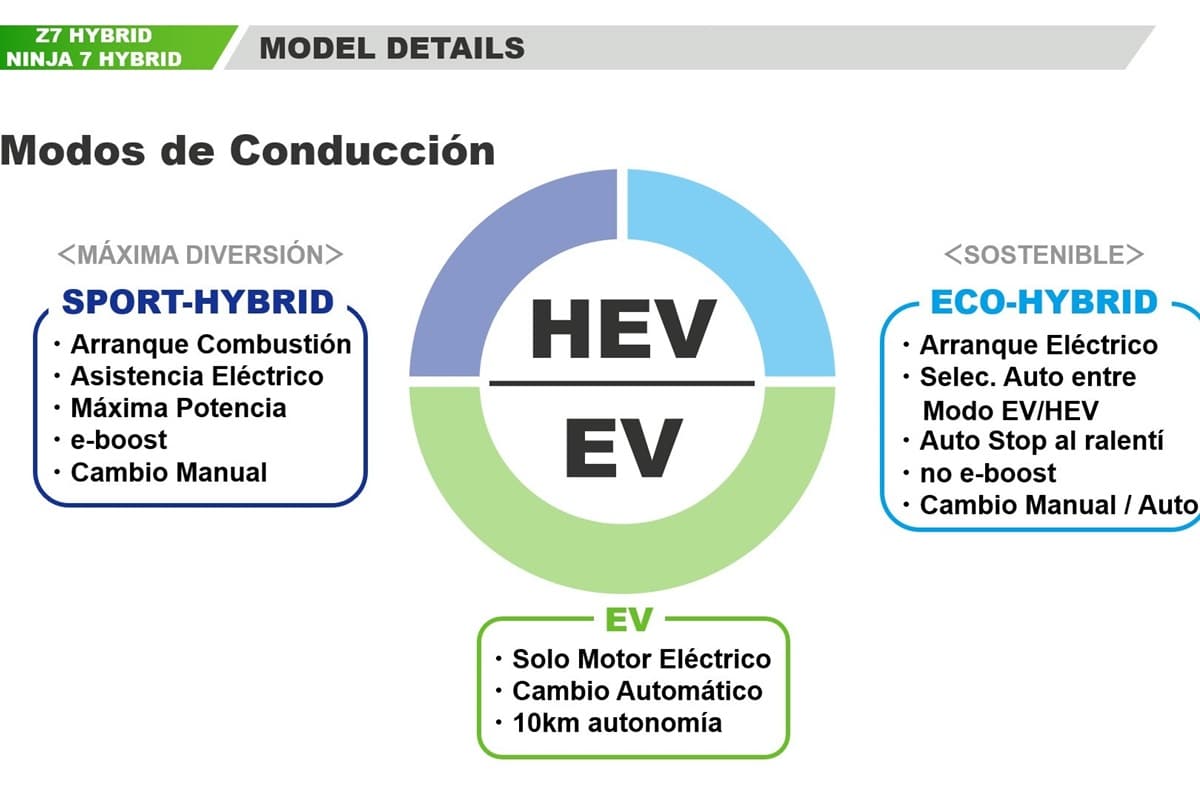 Z7 HYBRID
NINJA 7 HYBRID

MODEL DETAILS

Modos de Conducción

<MÁXIMA DIVERSIÓN>

SPORT-HYBRID
・Arranque Combustión
・Asistencia Eléctrico
・Máxima Potencia
・e-boost
・Cambio Manual

HEV

EV

<SOSTENIBLE>

ECO-HYBRID
・Arranque Eléctrico
・Selec. Auto entre Modo EV/HEV
・Auto Stop al ralentí
・no e-boost
・Cambio Manual / Auto

EV
・Solo Motor Eléctrico
・Cambio Automático
・10km autonomía